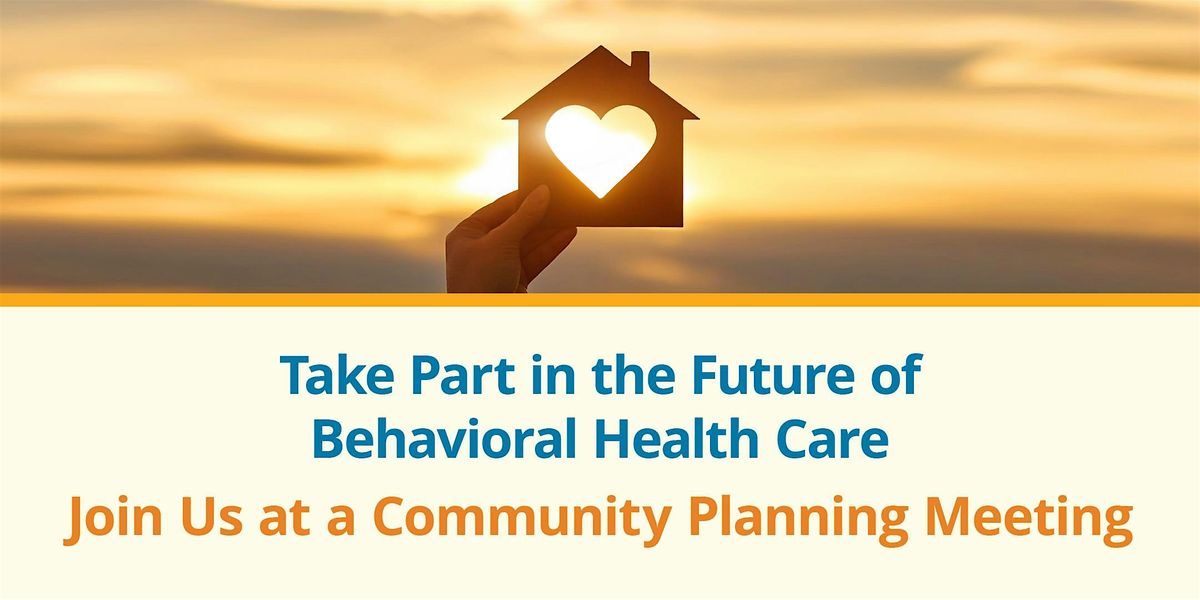 Take Part in the Future of Behavioral Health Care

Join Us at a Community Planning Meeting